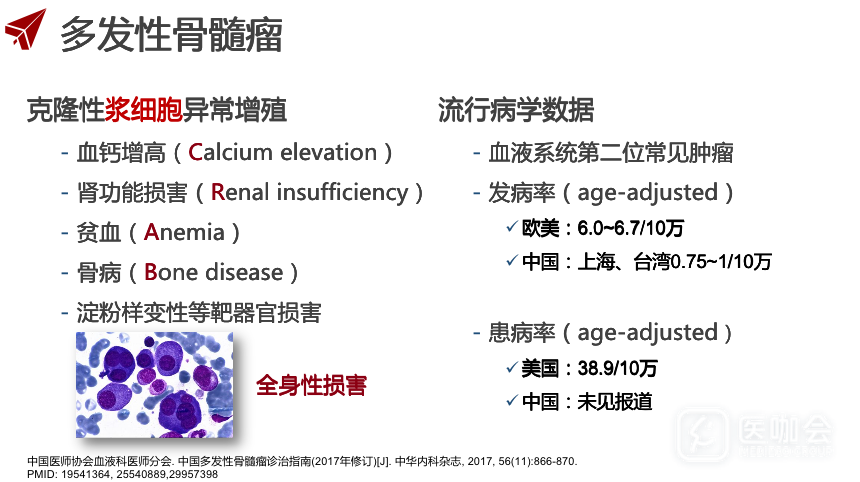 多发性骨髓瘤

克隆性浆细胞异常增殖
- 血钙增高（Calcium elevation）
- 肾功能损害（Renal insufficiency）
- 贫血（Anemia）
- 骨病（Bone disease）
- 淀粉样变性等靶器官损害

全身性损害

流行病学数据
- 血液系统第二位常见肿瘤
- 发病率（age-adjusted）
✓ 欧美：6.0~6.7/10万
✓ 中国：上海、台湾0.75~1/10万

- 患病率（age-adjusted）
✓ 美国：38.9/10万
✓ 中国：未见报道

中国医师协会血液科医师分会. 中国多发性骨髓瘤诊治指南(2017年修订)[J]. 中华内科杂志, 2017, 56(11):866-870.
PMID: 19541364, 25540889,29957398

医咖会